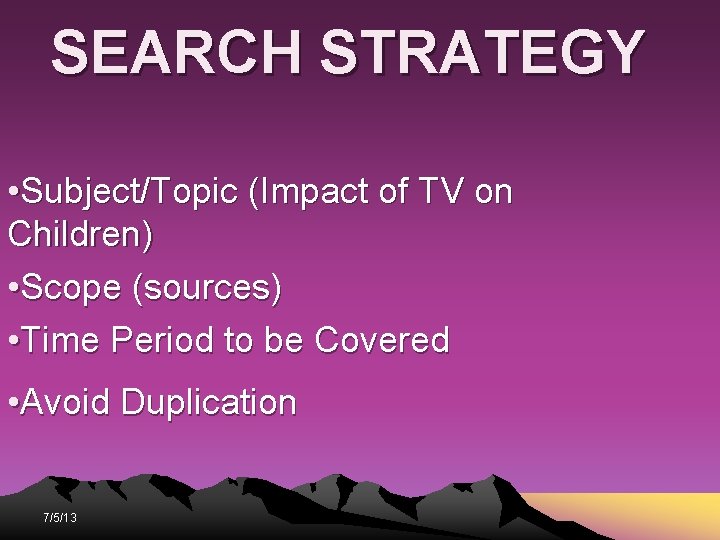 SEARCH STRATEGY

• Subject/Topic (Impact of TV on Children)

• Scope (sources)

• Time Period to be Covered

• Avoid Duplication

7/5/13